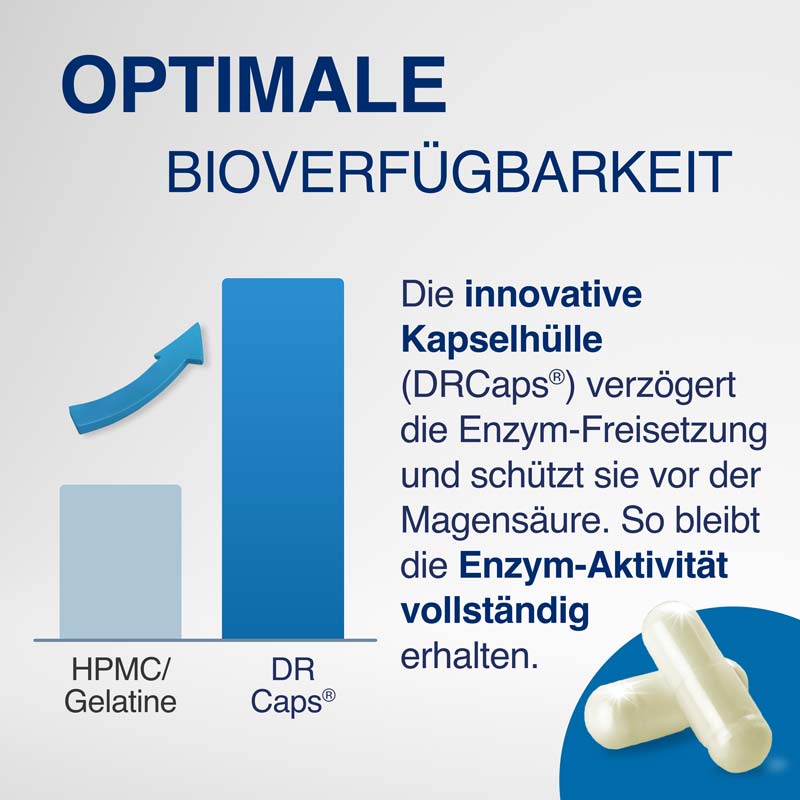 OPTIMALE
BIOVERFÜGBARKEIT

HPMC/ Gelatine

DR Caps®

Die innovative Kapselhülle (DRCaps®) verzögert die Enzym-Freisetzung und schützt sie vor der Magensäure. So bleibt die Enzym-Aktivität vollständig erhalten.